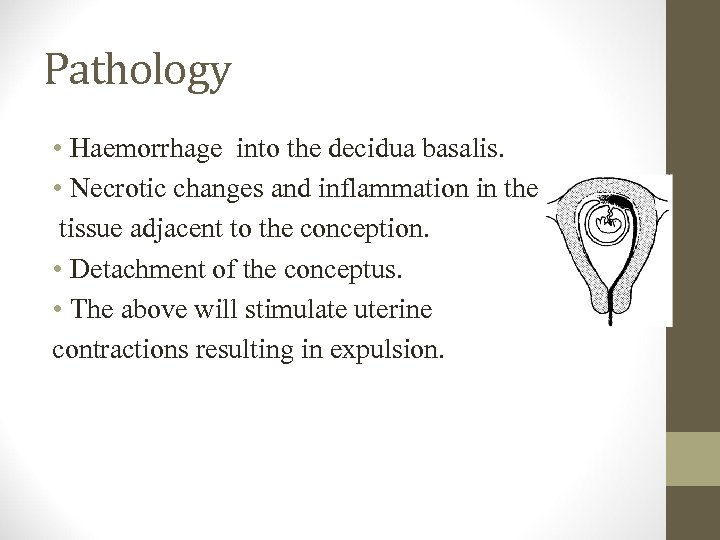 Pathology

• Haemorrhage into the decidua basalis.
• Necrotic changes and inflammation in the tissue adjacent to the conception.
• Detachment of the conceptus.
• The above will stimulate uterine contractions resulting in expulsion.